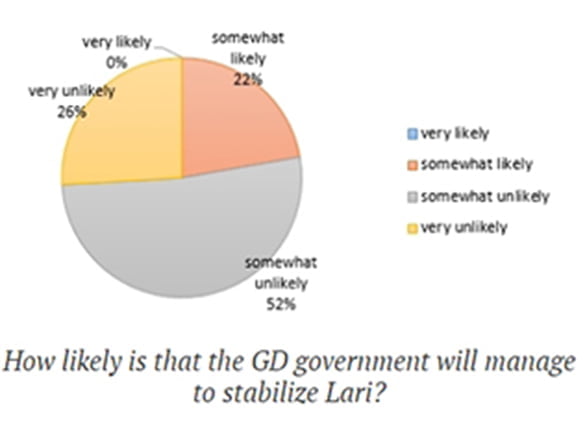 very likely
0%

somewhat
likely
22%

very unlikely
26%

somewhat
unlikely
52%

very likely
somewhat likely
somewhat unlikely
very unlikely

How likely is that the GD government will manage to stabilize Lari?